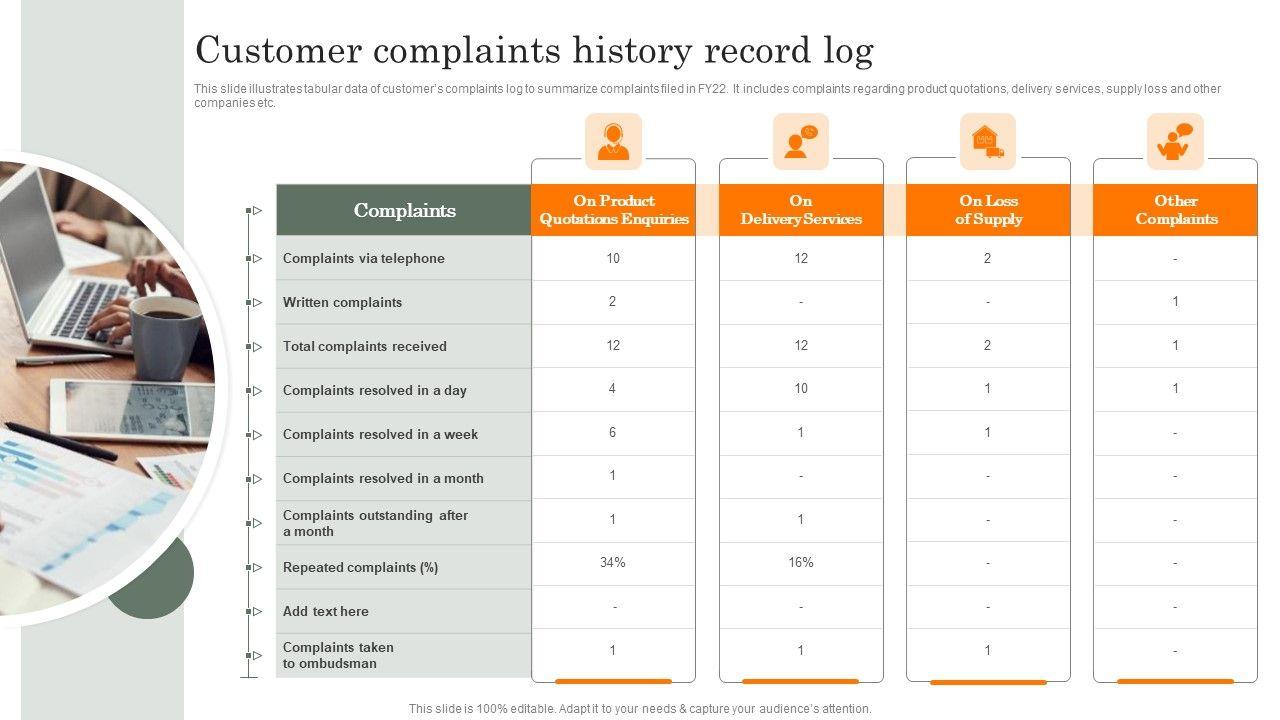 Customer complaints history record log

This slide illustrates tabular data of customer's complaints log to summarize complaints filed in FY22. It includes complaints regarding product quotations, delivery services, supply loss and other companies etc.

| Complaints | On Product Quotations Enquiries | On Delivery Services | On Loss of Supply | Other Complaints |
|---|---|---|---|---|
| Complaints via telephone | 10 | 12 | 2 | - |
| Written complaints | 2 | - | - | 1 |
| Total complaints received | 12 | 12 | 2 | 1 |
| Complaints resolved in a day | 4 | 10 | 1 | 1 |
| Complaints resolved in a week | 6 | 1 | 1 | - |
| Complaints resolved in a month | 1 | - | - | - |
| Complaints outstanding after a month | 1 | 1 | - | - |
| Repeated complaints (%) | 34% | 16% | - | - |
| Add text here | - | - | - | - |
| Complaints taken to ombudsman | 1 | 1 | 1 | - |

This slide is 100% editable. Adapt it to your needs & capture your audience's attention.